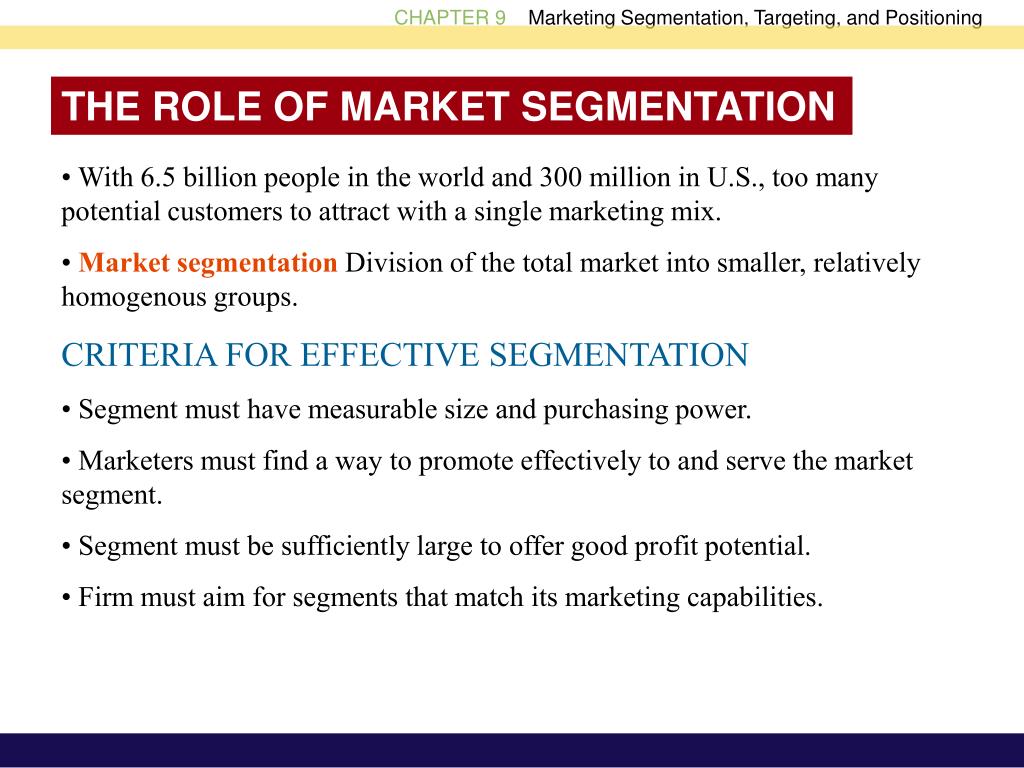 CHAPTER 9 Marketing Segmentation, Targeting, and Positioning

THE ROLE OF MARKET SEGMENTATION

• With 6.5 billion people in the world and 300 million in U.S., too many potential customers to attract with a single marketing mix.

• Market segmentation Division of the total market into smaller, relatively homogenous groups.

CRITERIA FOR EFFECTIVE SEGMENTATION

• Segment must have measurable size and purchasing power.

• Marketers must find a way to promote effectively to and serve the market segment.

• Segment must be sufficiently large to offer good profit potential.

• Firm must aim for segments that match its marketing capabilities.